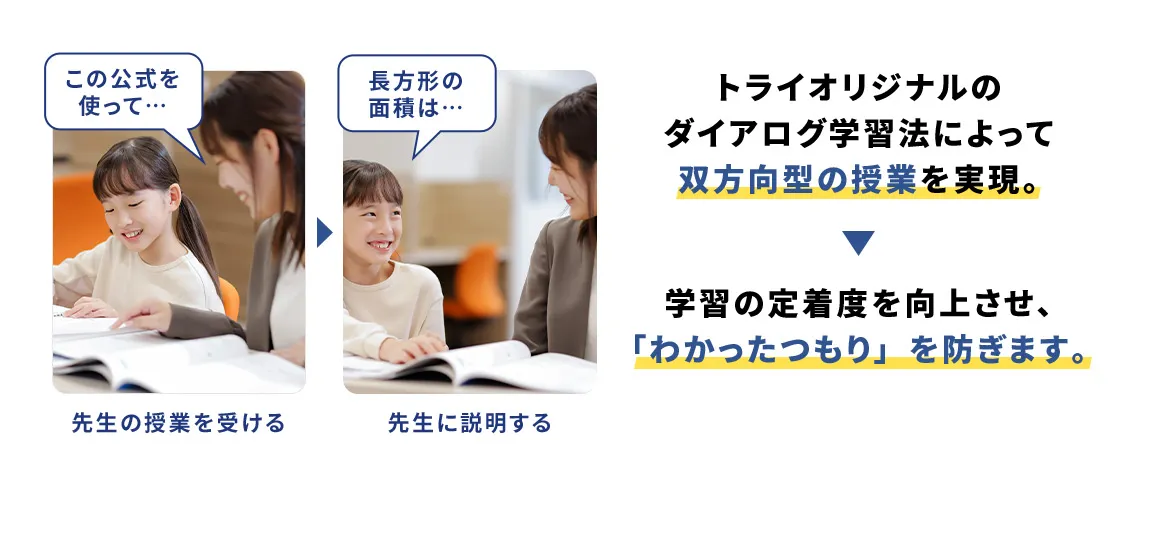 この公式を使って…

先生の授業を受ける

長方形の面積は…

先生に説明する

トライオリジナルのダイアログ学習法によって双方向型の授業を実現。

学習の定着度を向上させ、「わかったつもり」を防ぎます。